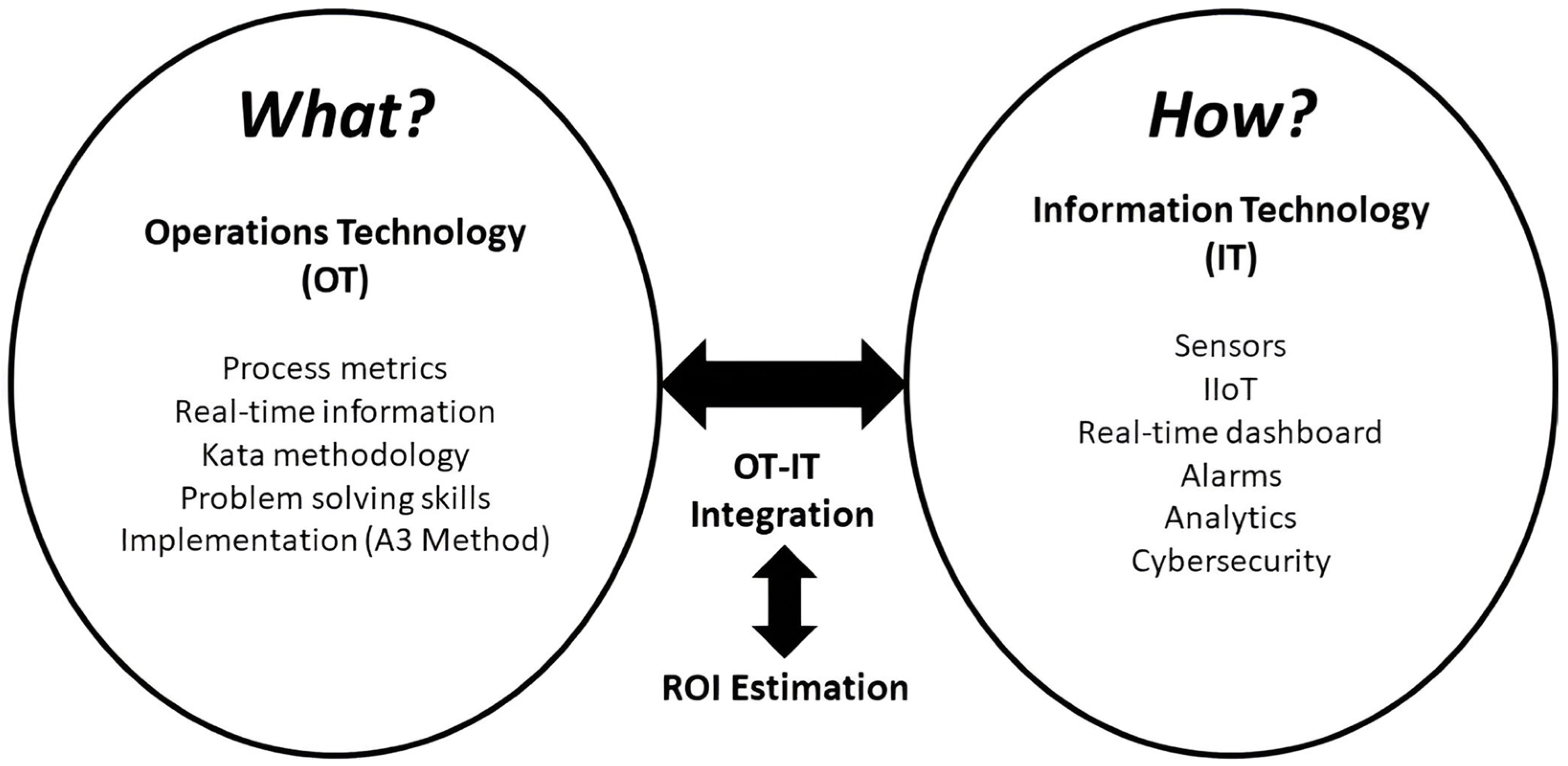 What?

Operations Technology (OT)

Process metrics
Real-time information
Kata methodology
Problem solving skills
Implementation (A3 Method)

OT-IT Integration

ROI Estimation

How?

Information Technology (IT)

Sensors
IIoT
Real-time dashboard
Alarms
Analytics
Cybersecurity